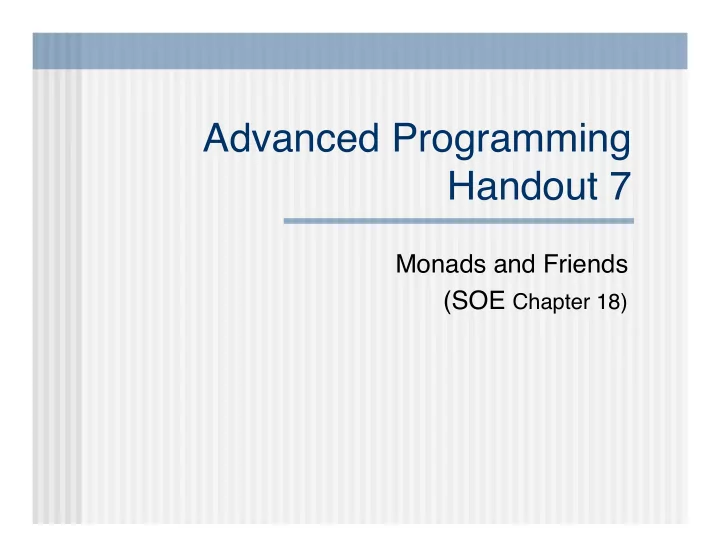 Advanced Programming
Handout 7

Monads and Friends
(SOE Chapter 18)